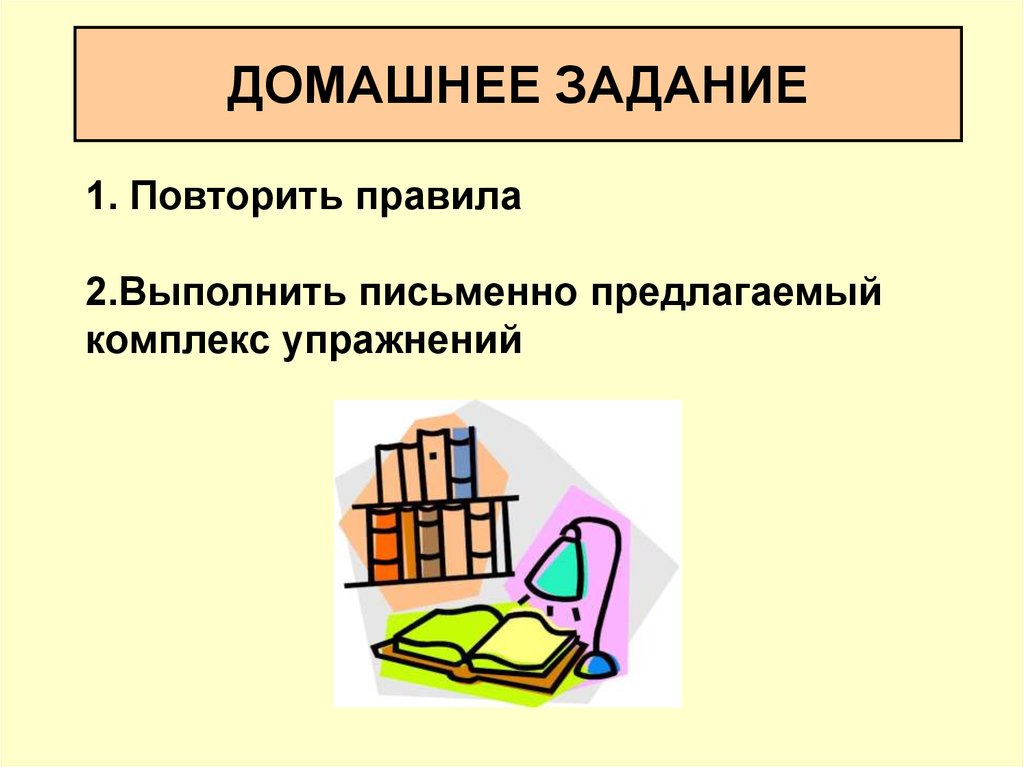 ДОМАШНЕЕ ЗАДАНИЕ

1. Повторить правила

2.Выполнить письменно предлагаемый комплекс упражнений